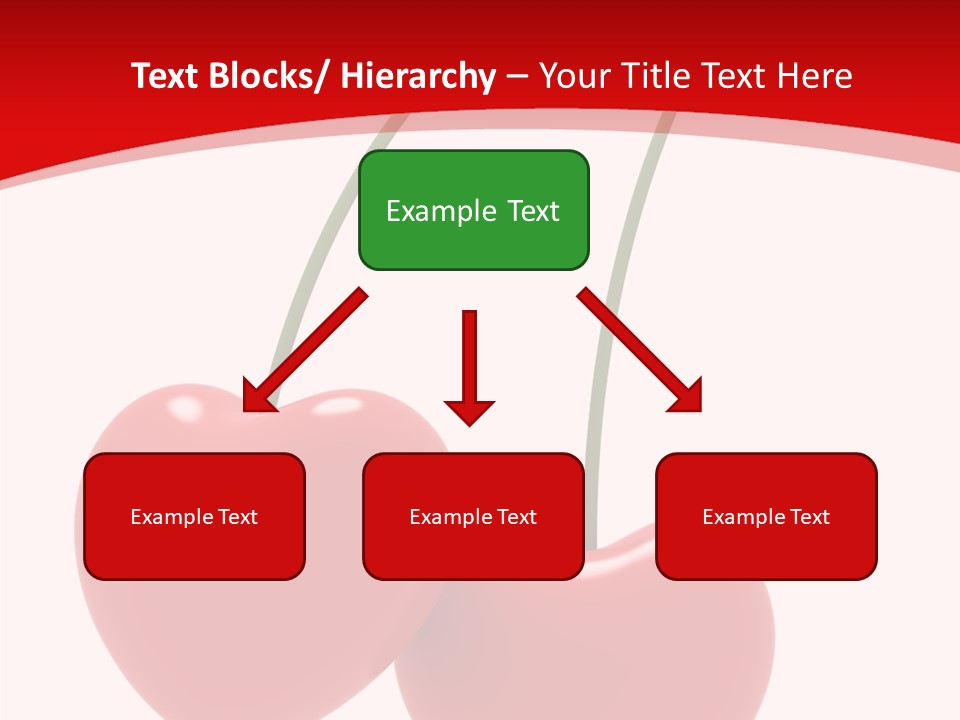 Text Blocks/ Hierarchy – Your Title Text Here

Example Text

Example Text

Example Text

Example Text